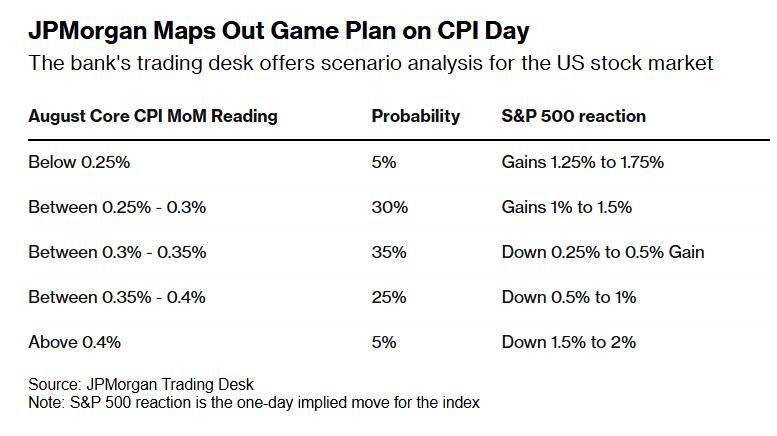 JPMorgan Maps Out Game Plan on CPI Day
The bank's trading desk offers scenario analysis for the US stock market

| August Core CPI MoM Reading | Probability | S&P 500 reaction |
|---|---|---|
| Below 0.25% | 5% | Gains 1.25% to 1.75% |
| Between 0.25% - 0.3% | 30% | Gains 1% to 1.5% |
| Between 0.3% - 0.35% | 35% | Down 0.25% to 0.5% Gain |
| Between 0.35% - 0.4% | 25% | Down 0.5% to 1% |
| Above 0.4% | 5% | Down 1.5% to 2% |

Source: JPMorgan Trading Desk
Note: S&P 500 reaction is the one-day implied move for the index